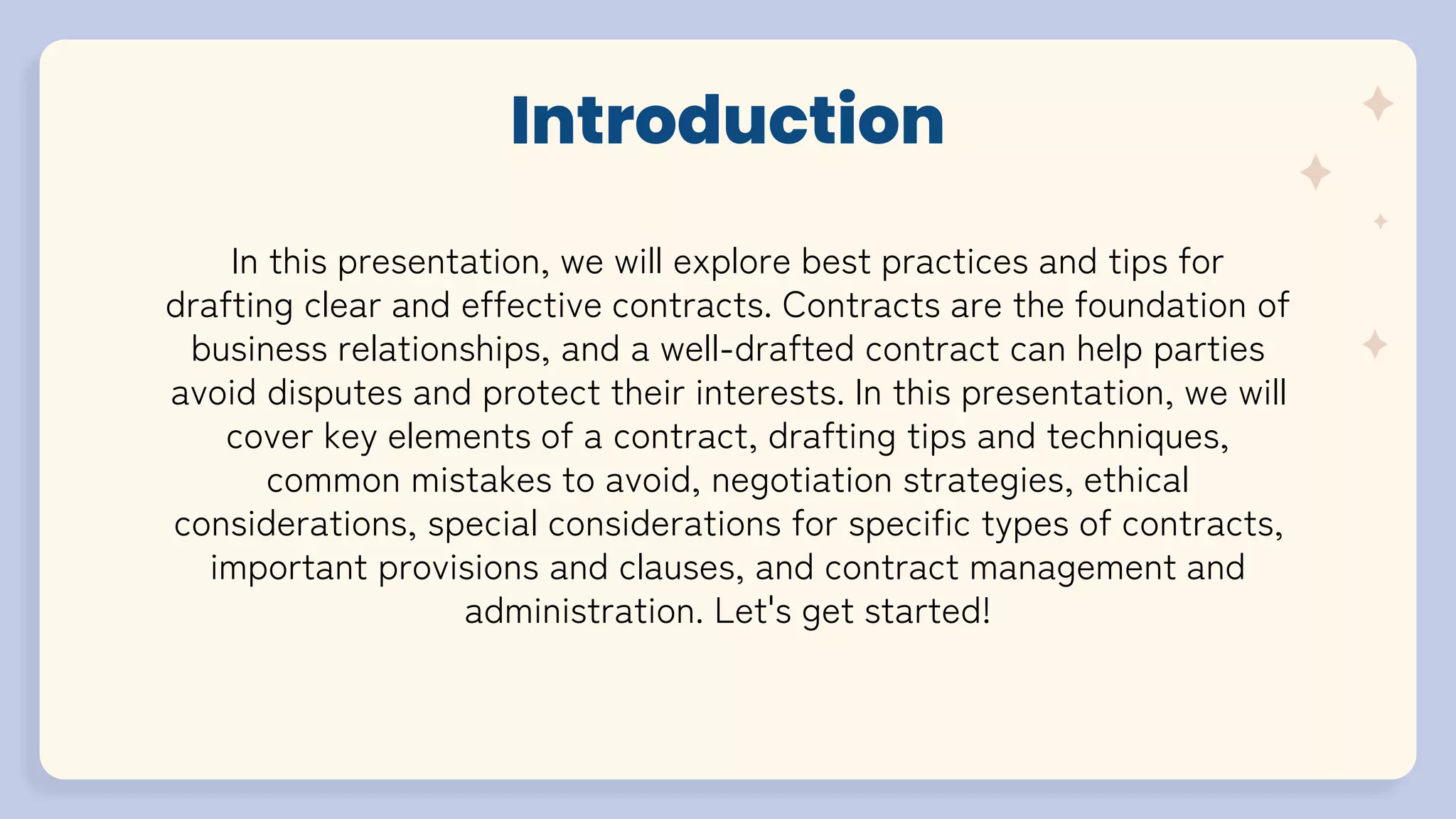 Introduction

In this presentation, we will explore best practices and tips for drafting clear and effective contracts. Contracts are the foundation of business relationships, and a well-drafted contract can help parties avoid disputes and protect their interests. In this presentation, we will cover key elements of a contract, drafting tips and techniques, common mistakes to avoid, negotiation strategies, ethical considerations, special considerations for specific types of contracts, important provisions and clauses, and contract management and administration. Let's get started!